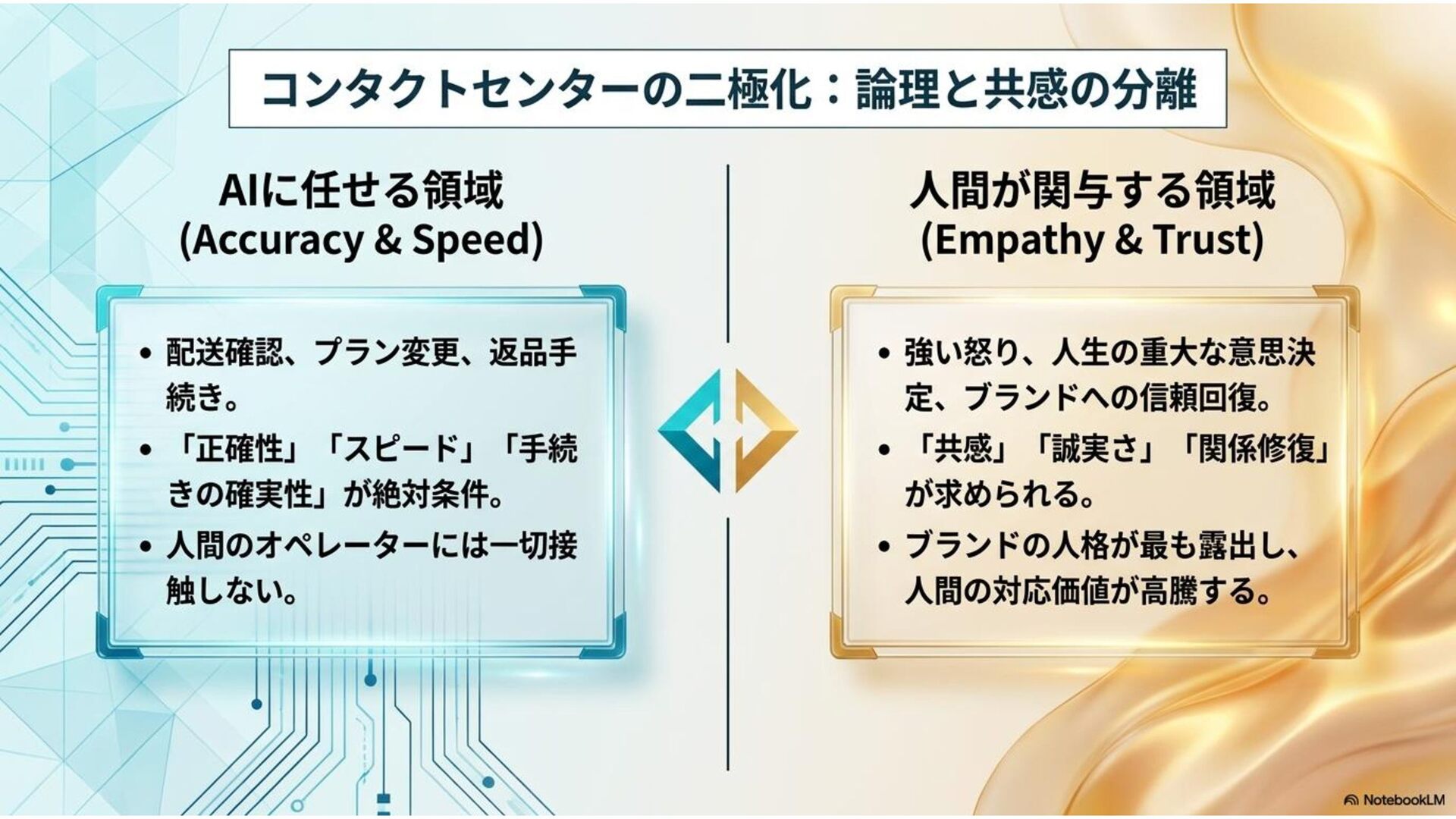 コンタクトセンターの二極化：論理と共感の分離

AIに任せる領域
(Accuracy & Speed)

• 配送確認、プラン変更、返品手続き。
• 「正確性」「スピード」「手続きの確実性」が絶対条件。
• 人間のオペレーターには一切接触しない。

人間が関与する領域
(Empathy & Trust)

• 強い怒り、人生の重大な意思決定、ブランドへの信頼回復。
• 「共感」「誠実さ」「関係修復」が求められる。
• ブランドの人格が最も露出し、人間の対応価値が高騰する。

NotebookLM